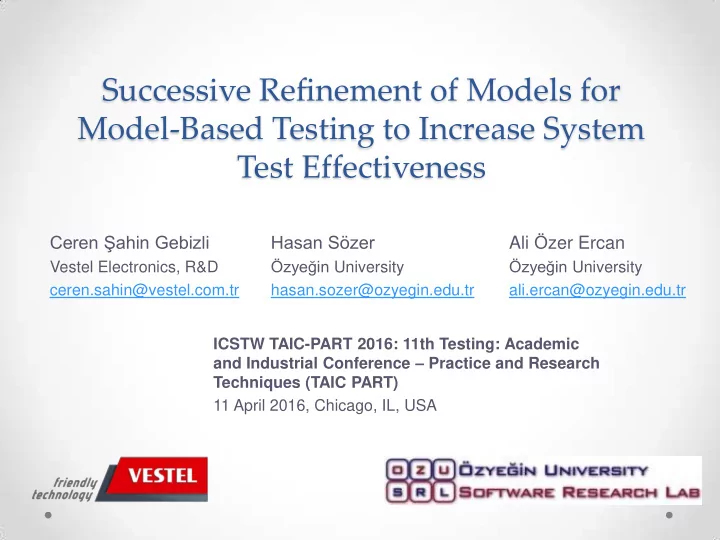 Successive Refinement of Models for Model-Based Testing to Increase System Test Effectiveness

Ceren Şahin Gebizli
Vestel Electronics, R&D
ceren.sahin@vestel.com.tr

Hasan Sözer
Özyeğin University
hasan.sozer@ozyegin.edu.tr

Ali Özer Ercan
Özyeğin University
ali.ercan@ozyegin.edu.tr

ICSTW TAIC-PART 2016: 11th Testing: Academic and Industrial Conference – Practice and Research Techniques (TAIC PART)
11 April 2016, Chicago, IL, USA

friendly technology VESTEL

OZU SRL ÖZYEĞİN UNIVERSITY SOFTWARE RESEARCH LAB